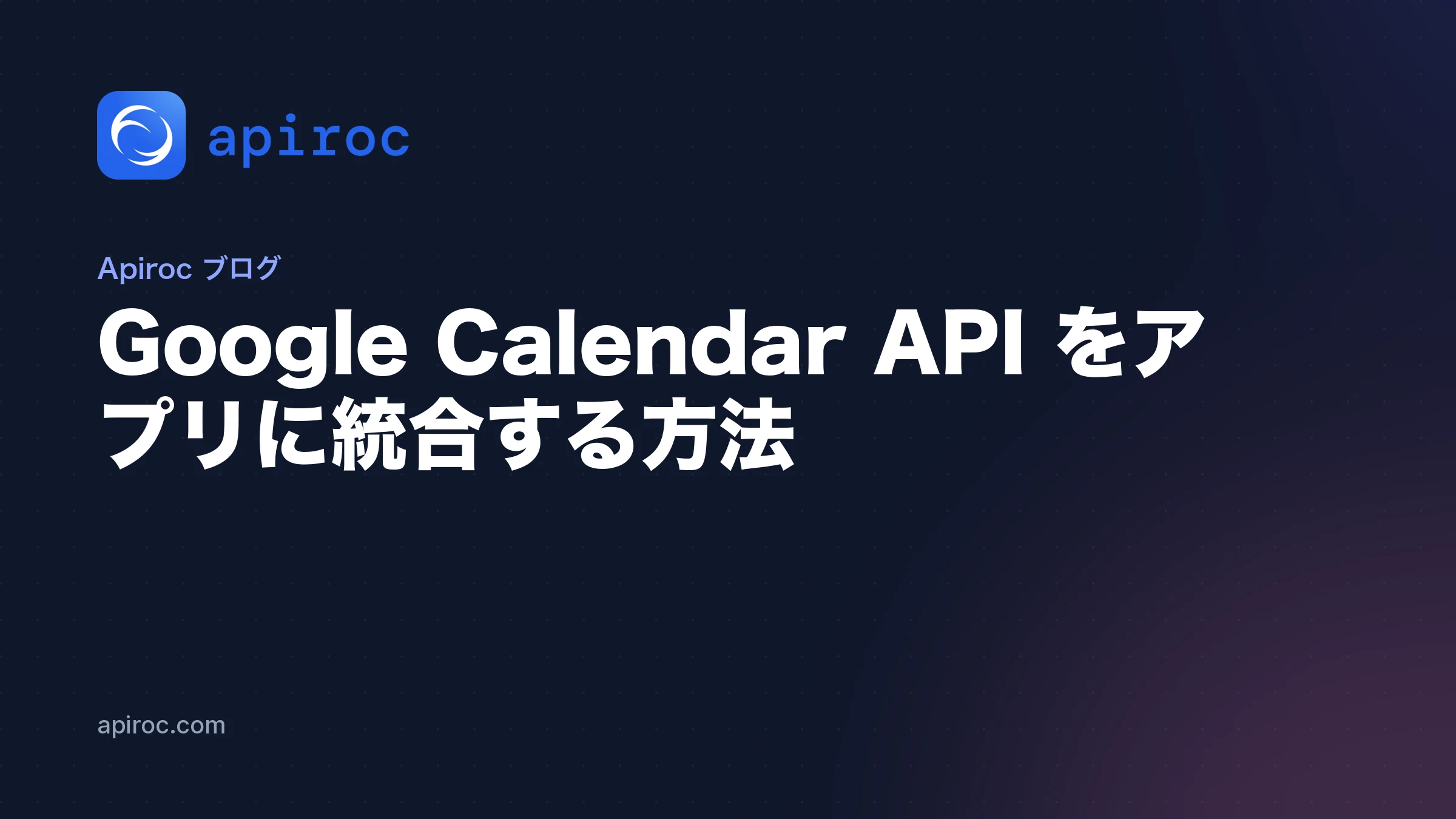 apiroc

Apiroc ブログ

Google Calendar API をアプリに統合する方法

apiroc.com